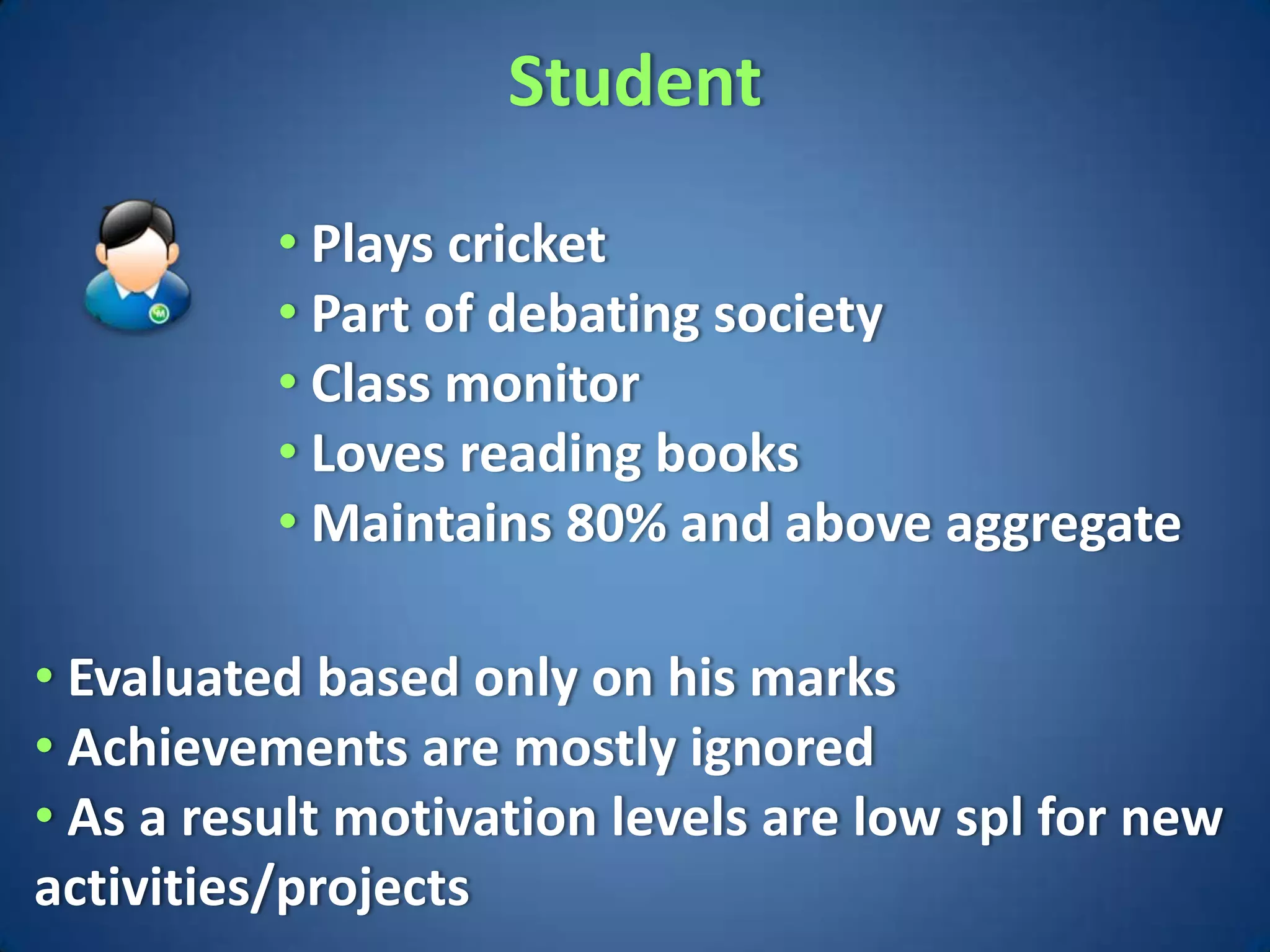 Student

• Plays cricket
• Part of debating society
• Class monitor
• Loves reading books
• Maintains 80% and above aggregate

• Evaluated based only on his marks
• Achievements are mostly ignored
• As a result motivation levels are low spl for new activities/projects